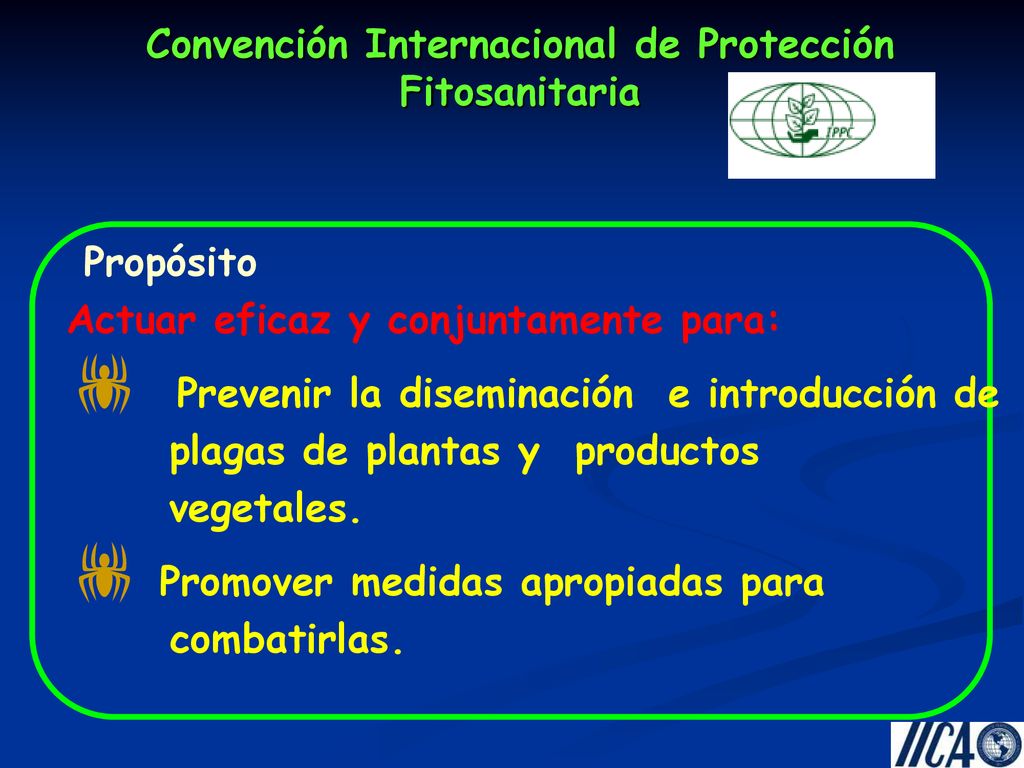 Convención Internacional de Protección Fitosanitaria

IPPC

Propósito

Actuar eficaz y conjuntamente para:

Prevenir la diseminación e introducción de plagas de plantas y productos vegetales.

Promover medidas apropiadas para combatirlas.

IICA